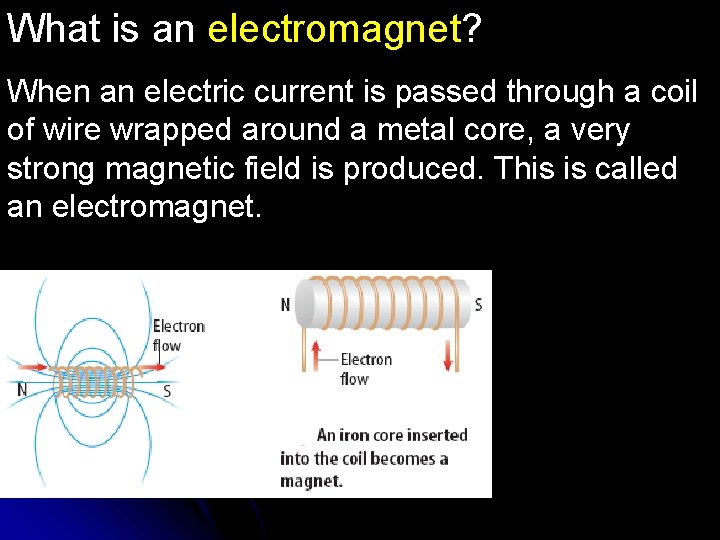 What is an electromagnet?

When an electric current is passed through a coil of wire wrapped around a metal core, a very strong magnetic field is produced. This is called an electromagnet.

Electron flow

N

S

N

S

Electron flow

An iron core inserted into the coil becomes a magnet.